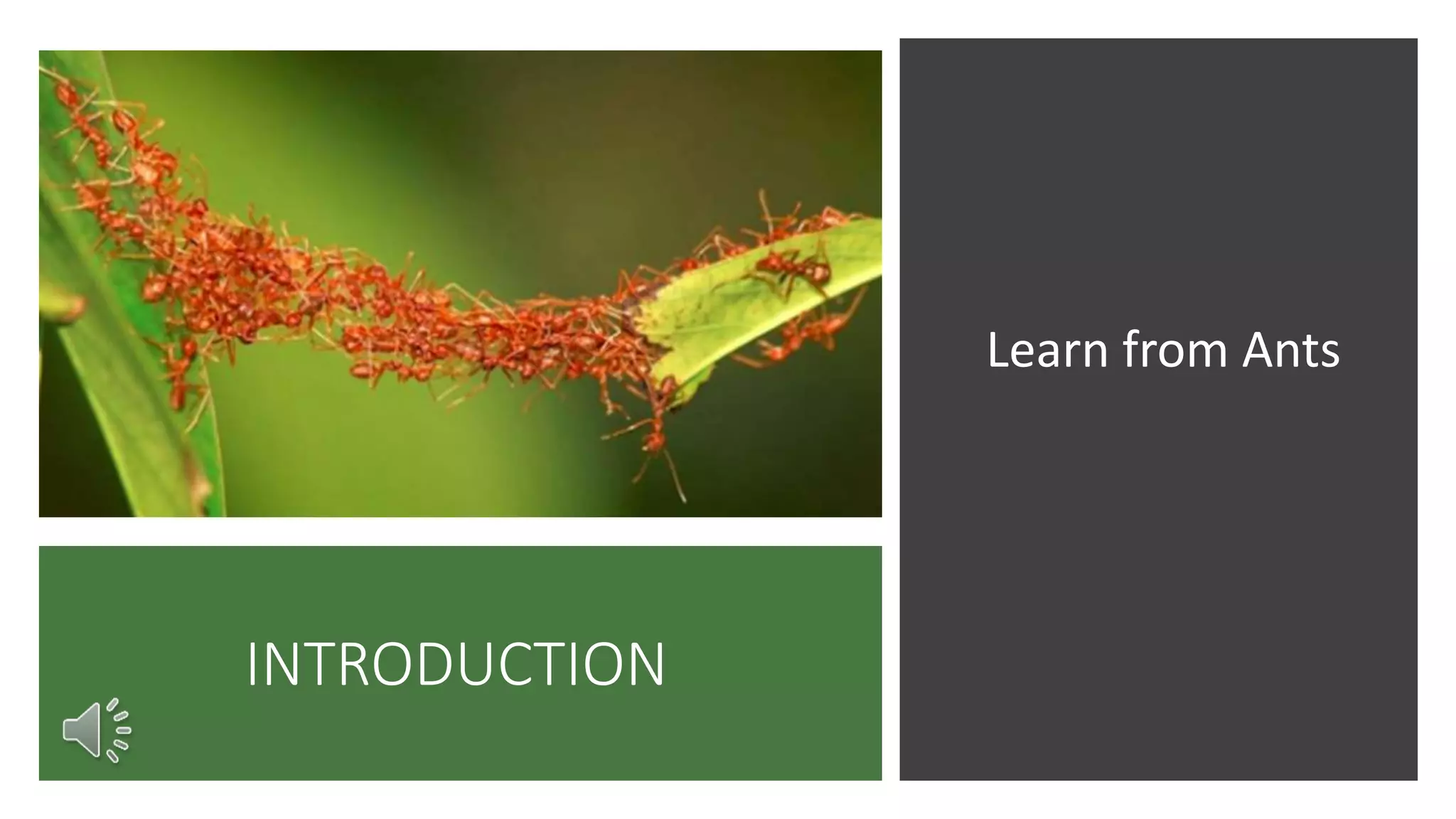 INTRODUCTION

Learn from Ants